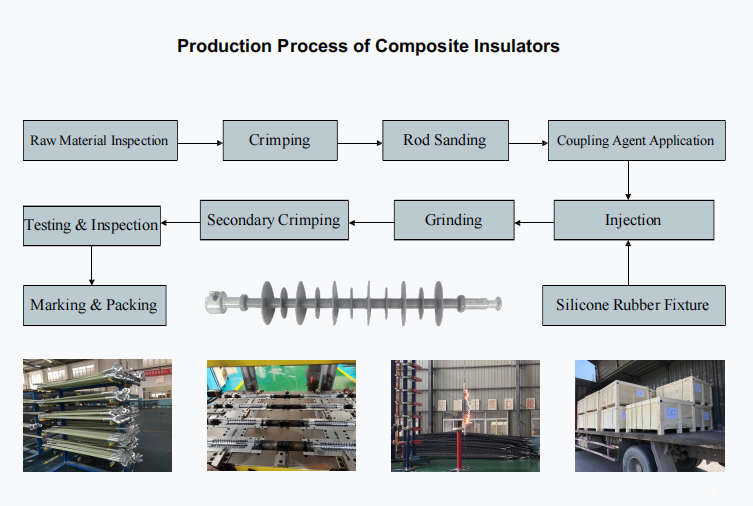 Production Process of Composite Insulators

Raw Material Inspection

Crimping

Rod Sanding

Coupling Agent Application

Injection

Grinding

Secondary Crimping

Testing & Inspection

Marking & Packing

Silicone Rubber Fixture